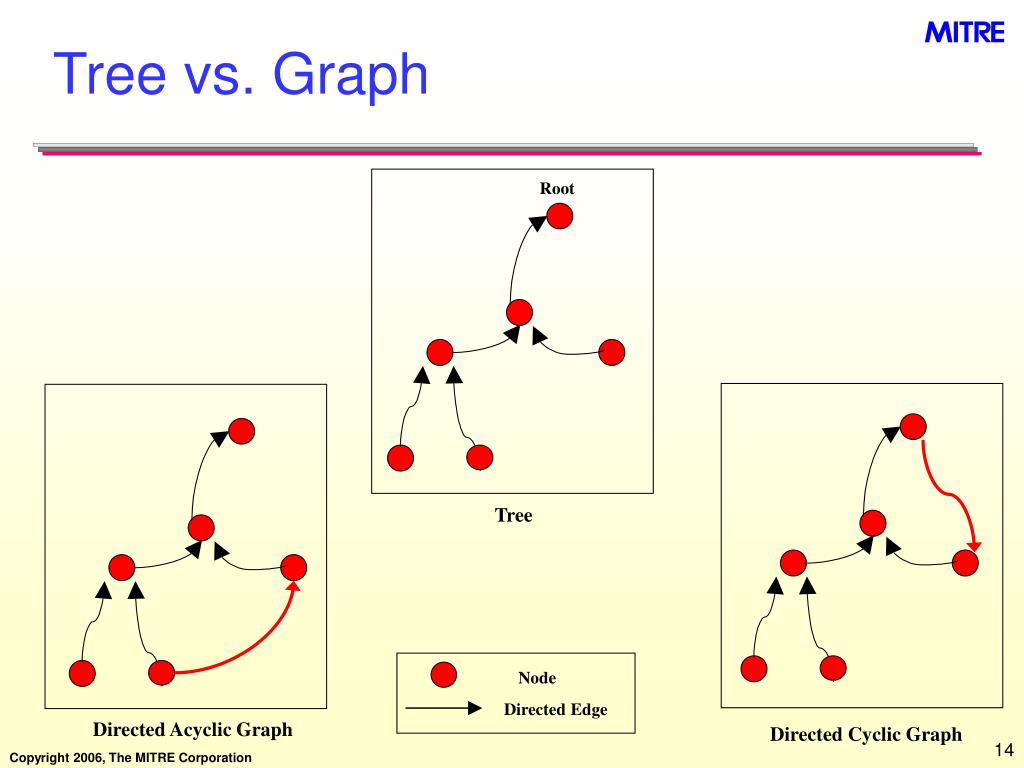 MITRE

Tree vs. Graph

Root

Tree

Directed Acyclic Graph

Node

Directed Edge

Directed Cyclic Graph

Copyright 2006, The MITRE Corporation

14